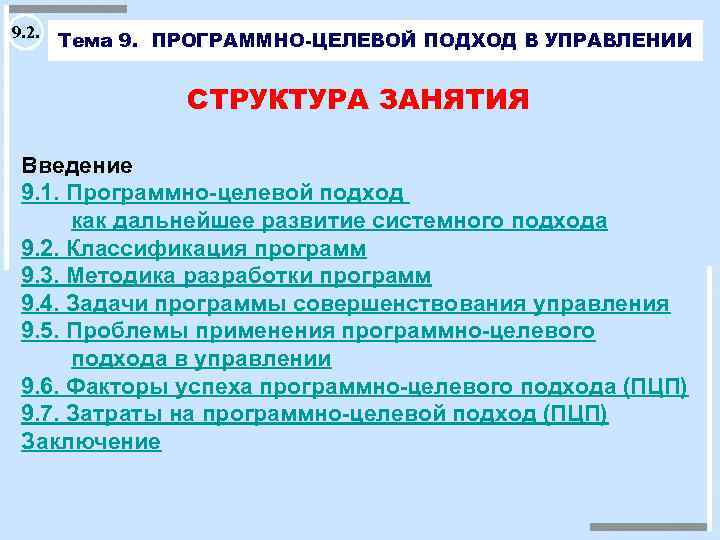 9.2.

Тема 9. ПРОГРАММНО-ЦЕЛЕВОЙ ПОДХОД В УПРАВЛЕНИИ

СТРУКТУРА ЗАНЯТИЯ

Введение
9.1. Программно-целевой подход как дальнейшее развитие системного подхода
9.2. Классификация программ
9.3. Методика разработки программ
9.4. Задачи программы совершенствования управления
9.5. Проблемы применения программно-целевого подхода в управлении
9.6. Факторы успеха программно-целевого подхода (ПЦП)
9.7. Затраты на программно-целевой подход (ПЦП)
Заключение